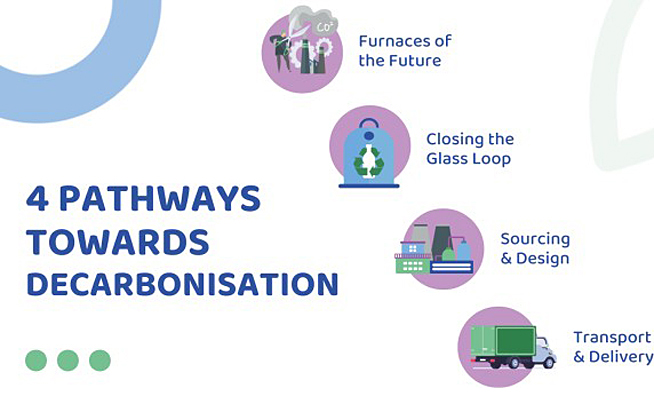 $CO^2$

Furnaces of the Future

Closing the Glass Loop

4 PATHWAYS TOWARDS DECARBONISATION

Sourcing & Design

Transport & Delivery